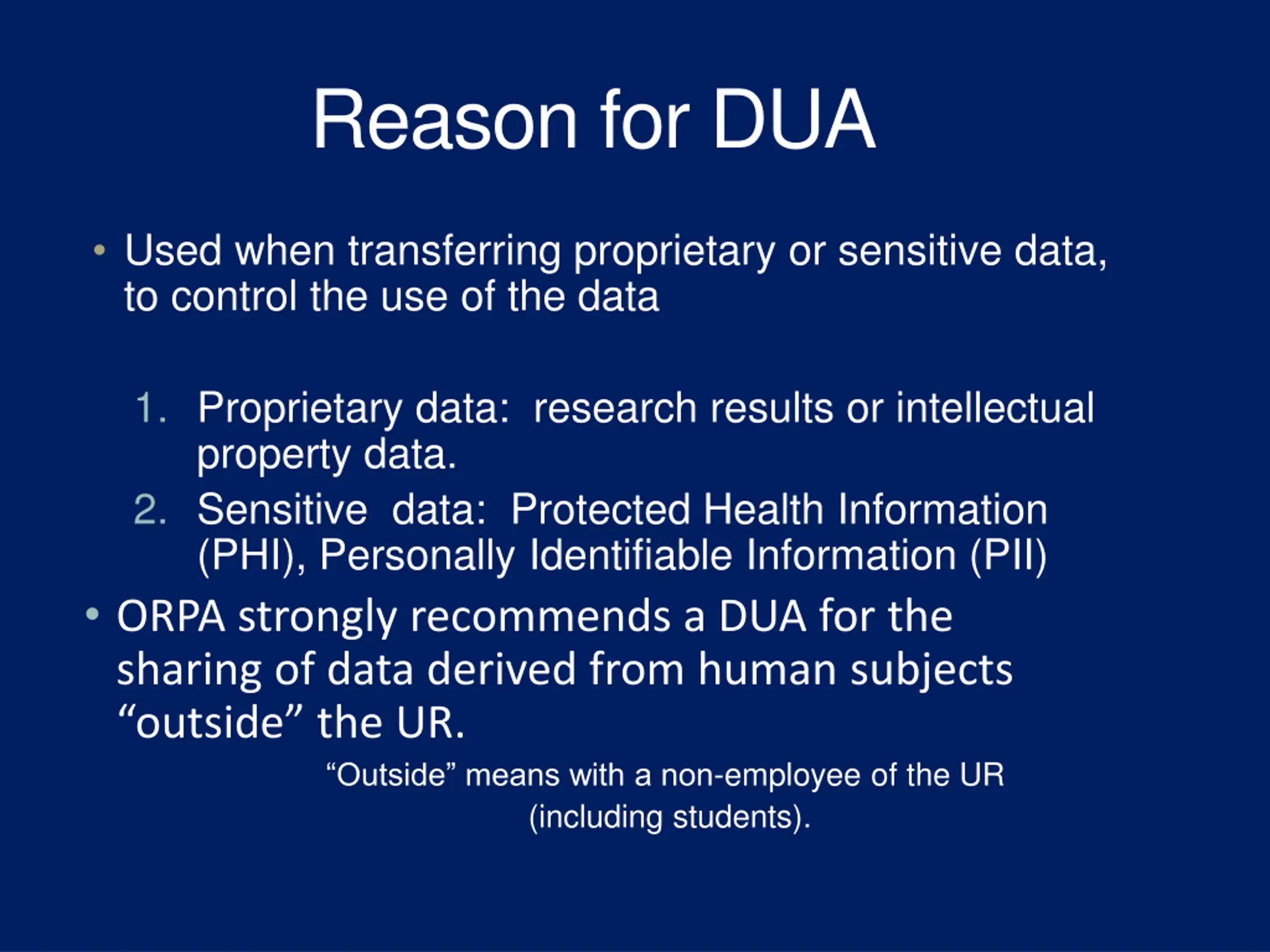 Reason for DUA

• Used when transferring proprietary or sensitive data, to control the use of the data

1. Proprietary data: research results or intellectual property data.
2. Sensitive data: Protected Health Information (PHI), Personally Identifiable Information (PII)

• ORPA strongly recommends a DUA for the sharing of data derived from human subjects “outside” the UR.

“Outside” means with a non-employee of the UR (including students).